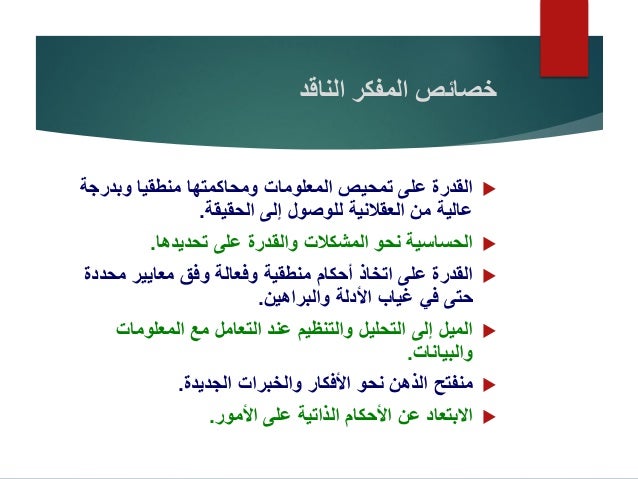 خصائص المفكر الناقد

القدرة على تمحيص المعلومات ومحاكمتها منطقيا وبدرجة عالية من العقلانية للوصول إلى الحقيقة.

الحساسية نحو المشكلات والقدرة على تحديدها.

القدرة على اتخاذ أحكام منطقية وفعالة وفق معايير محددة حتى في غياب الأدلة والبراهين.

الميل إلى التحليل والتنظيم عند التعامل مع المعلومات والبيانات.

منفتح الذهن نحو الأفكار والخبرات الجديدة.

الابتعاد عن الأحكام الذاتية على الأمور.